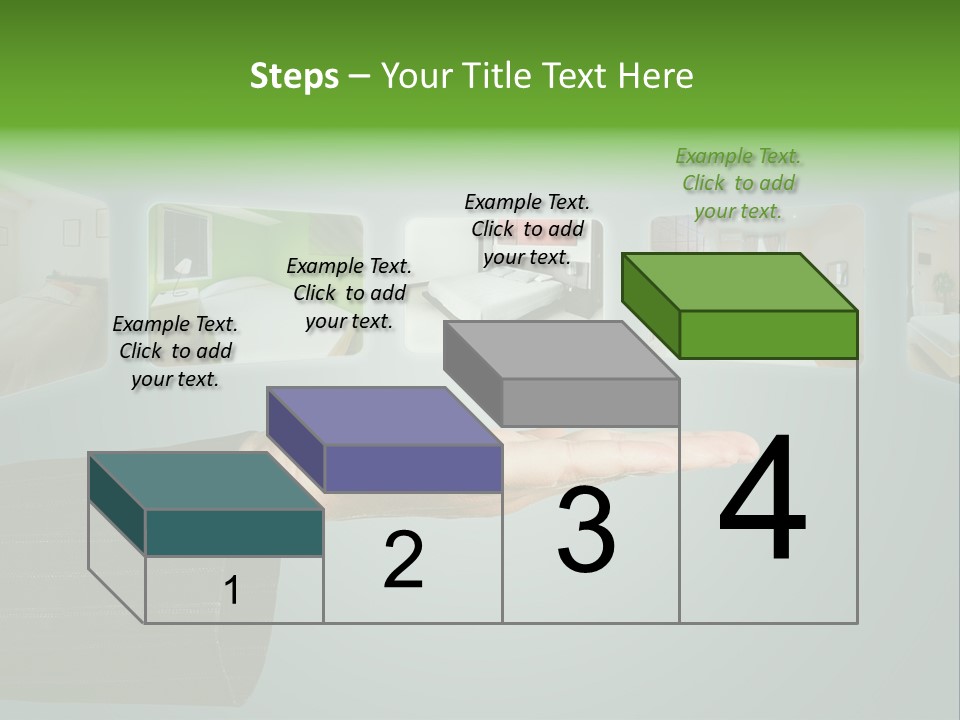 Steps – Your Title Text Here

Example Text. Click to add your text.

Example Text. Click to add your text.

Example Text. Click to add your text.

Example Text. Click to add your text.

1

2

3

4